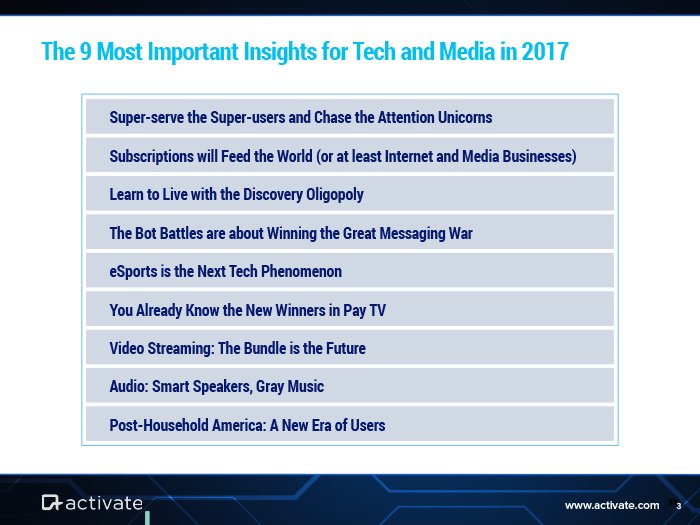 The 9 Most Important Insights for Tech and Media in 2017

Super-serve the Super-users and Chase the Attention Unicorns

Subscriptions will Feed the World (or at least Internet and Media Businesses)

Learn to Live with the Discovery Oligopoly

The Bot Battles are about Winning the Great Messaging War

eSports is the Next Tech Phenomenon

You Already Know the New Winners in Pay TV

Video Streaming: The Bundle is the Future

Audio: Smart Speakers, Gray Music

Post-Household America: A New Era of Users

activate

www.activate.com 3